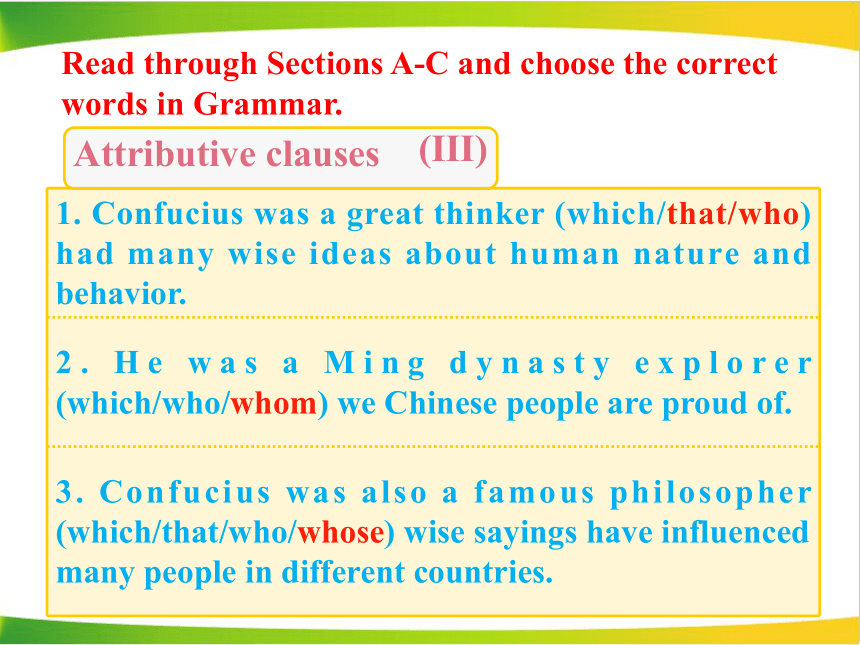 Read through Sections A-C and choose the correct words in Grammar.

Attributive clauses (III)

1. Confucius was a great thinker (which/that/who) had many wise ideas about human nature and behavior.

2. He was a Ming dynasty explorer (which/who/whom) we Chinese people are proud of.

3. Confucius was also a famous philosopher (which/that/who/whose) wise sayings have influenced many people in different countries.